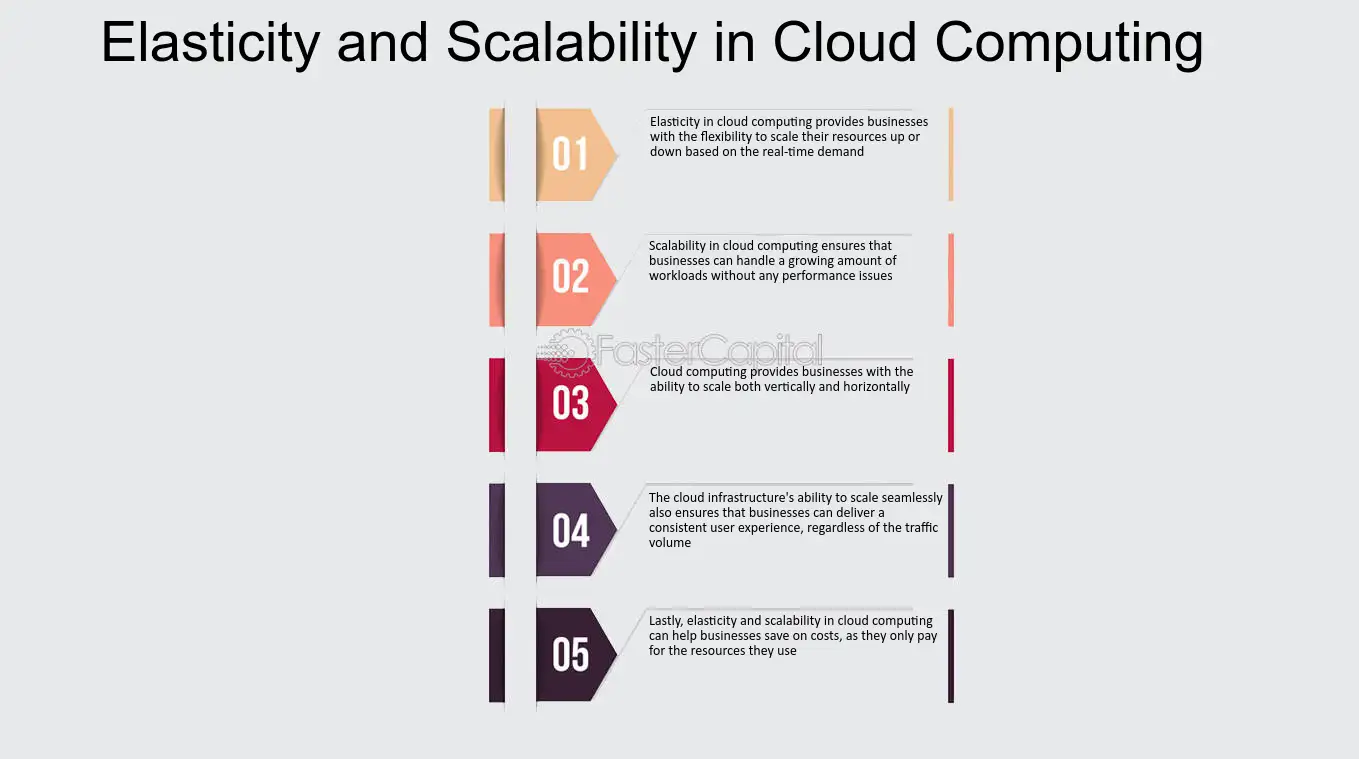 Elasticity and Scalability in Cloud Computing

01

Elasticity in cloud computing provides businesses with the flexibility to scale their resources up or down based on the real-time demand

02

Scalability in cloud computing ensures that businesses can handle a growing amount of workloads without any performance issues

FasterCapital

03

Cloud computing provides businesses with the ability to scale both vertically and horizontally

04

The cloud infrastructure's ability to scale seamlessly also ensures that businesses can deliver a consistent user experience, regardless of the traffic volume

05

Lastly, elasticity and scalability in cloud computing can help businesses save on costs, as they only pay for the resources they use